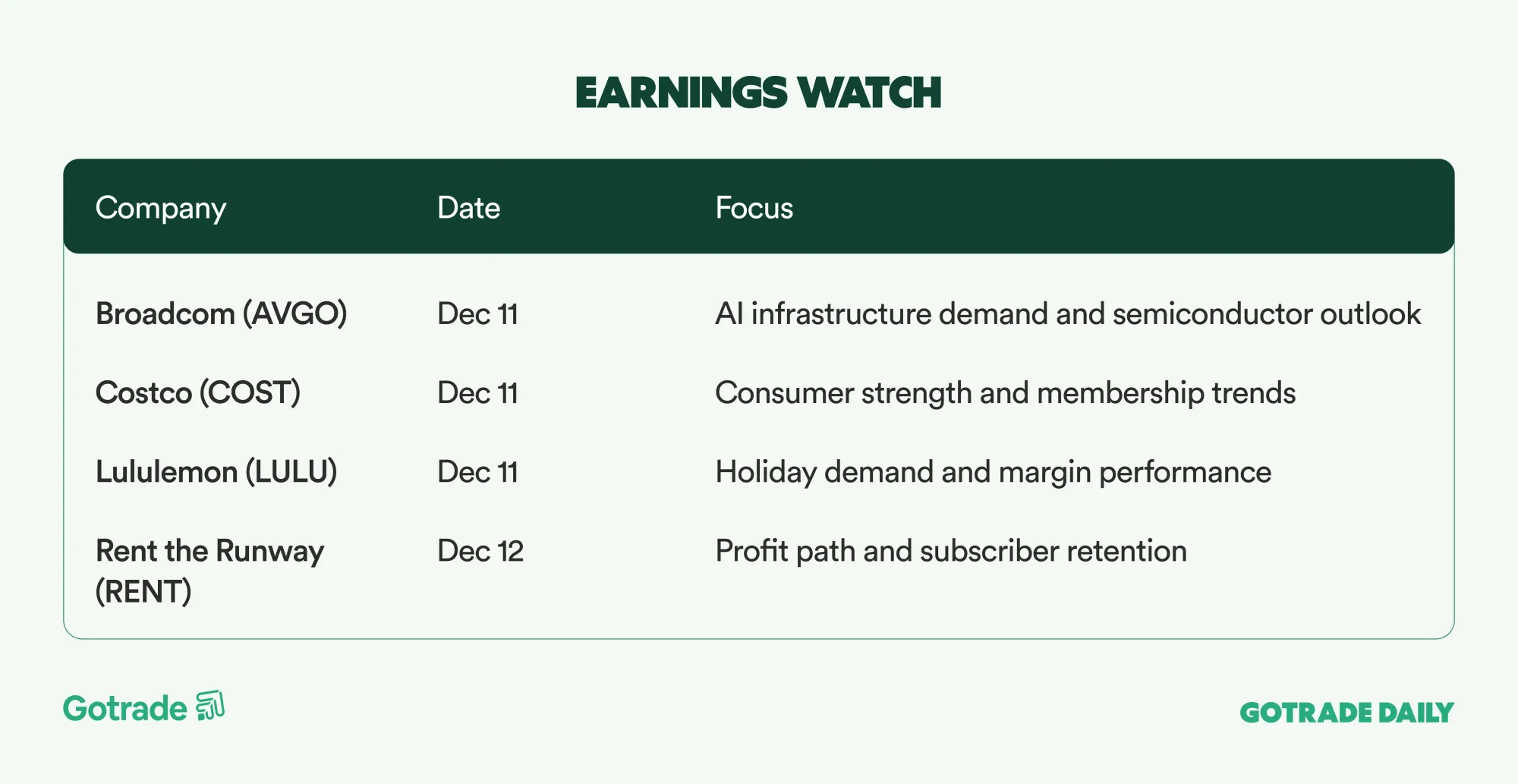 EARNINGS WATCH

| Company | Date | Focus |
|---|---|---|
| Broadcom (AVGO) | Dec 11 | AI infrastructure demand and semiconductor outlook |
| Costco (COST) | Dec 11 | Consumer strength and membership trends |
| Lululemon (LULU) | Dec 11 | Holiday demand and margin performance |
| Rent the Runway (RENT) | Dec 12 | Profit path and subscriber retention |

Gotrade

GOTRADE DAILY